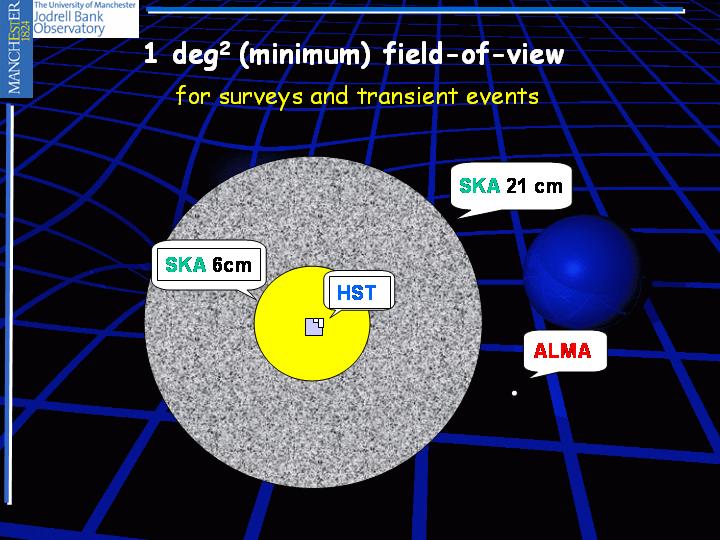 MANCHESTER 1824

The University of Manchester
Jodrell Bank Observatory

1 deg$^2$ (minimum) field-of-view

for surveys and transient events

SKA 21 cm

SKA 6cm

HST

ALMA